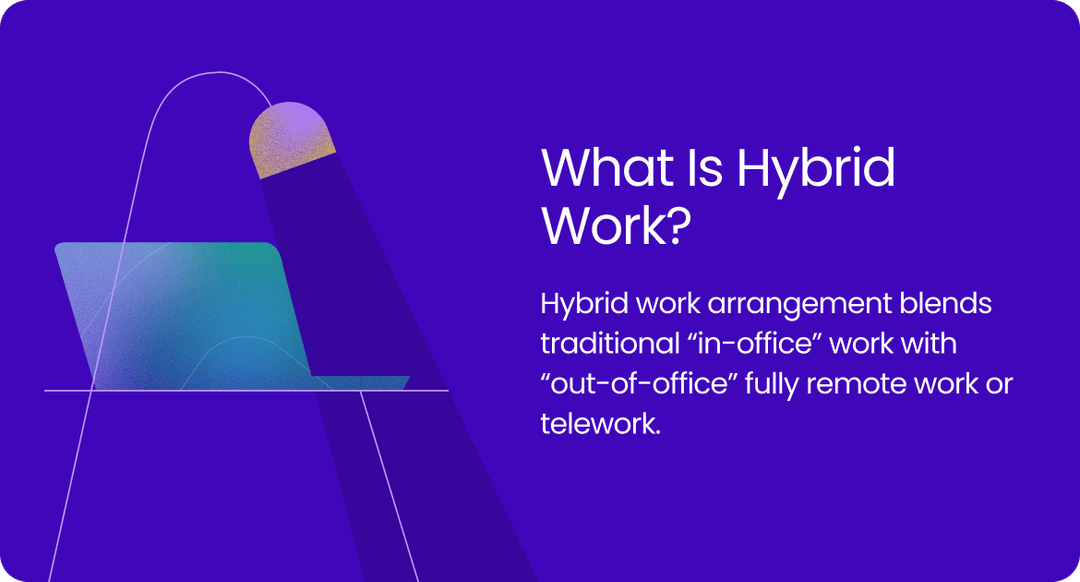 What Is Hybrid Work?

Hybrid work arrangement blends traditional “in-office” work with “out-of-office” fully remote work or telework.